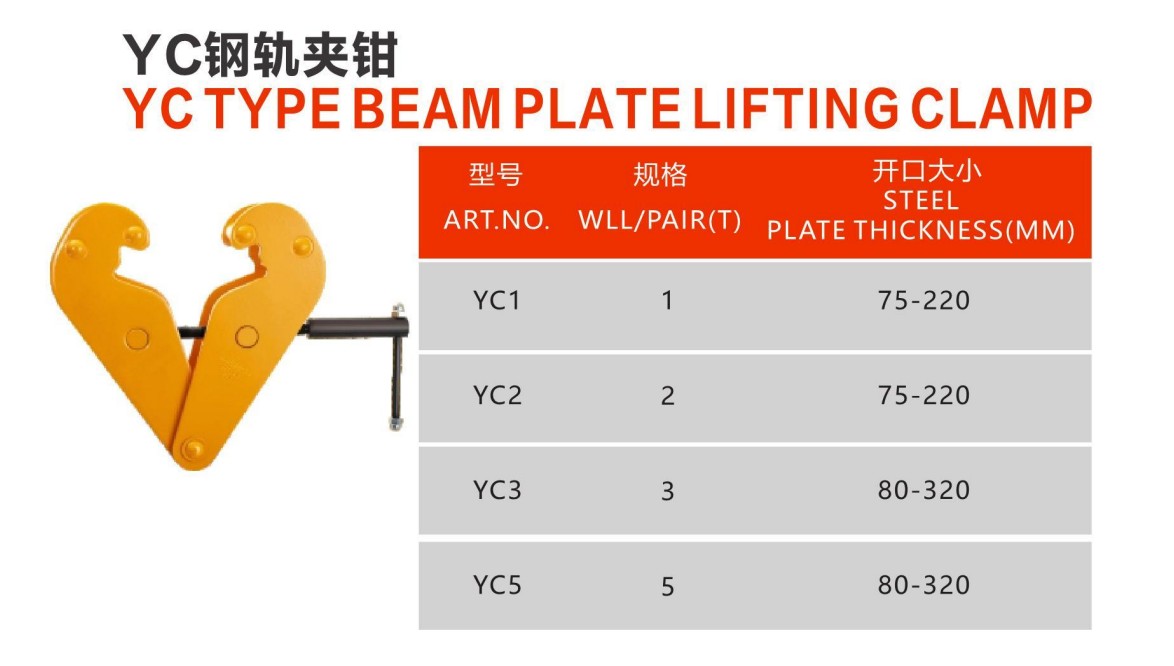 YC钢轨夹钳
YC TYPE BEAM PLATE LIFTING CLAMP

| 型号 ART.NO. | 规格 WLL/PAIR(T) | 开口大小 STEEL PLATE THICKNESS(MM) |
|---|---|---|
| YC1 | 1 | 75-220 |
| YC2 | 2 | 75-220 |
| YC3 | 3 | 80-320 |
| YC5 | 5 | 80-320 |